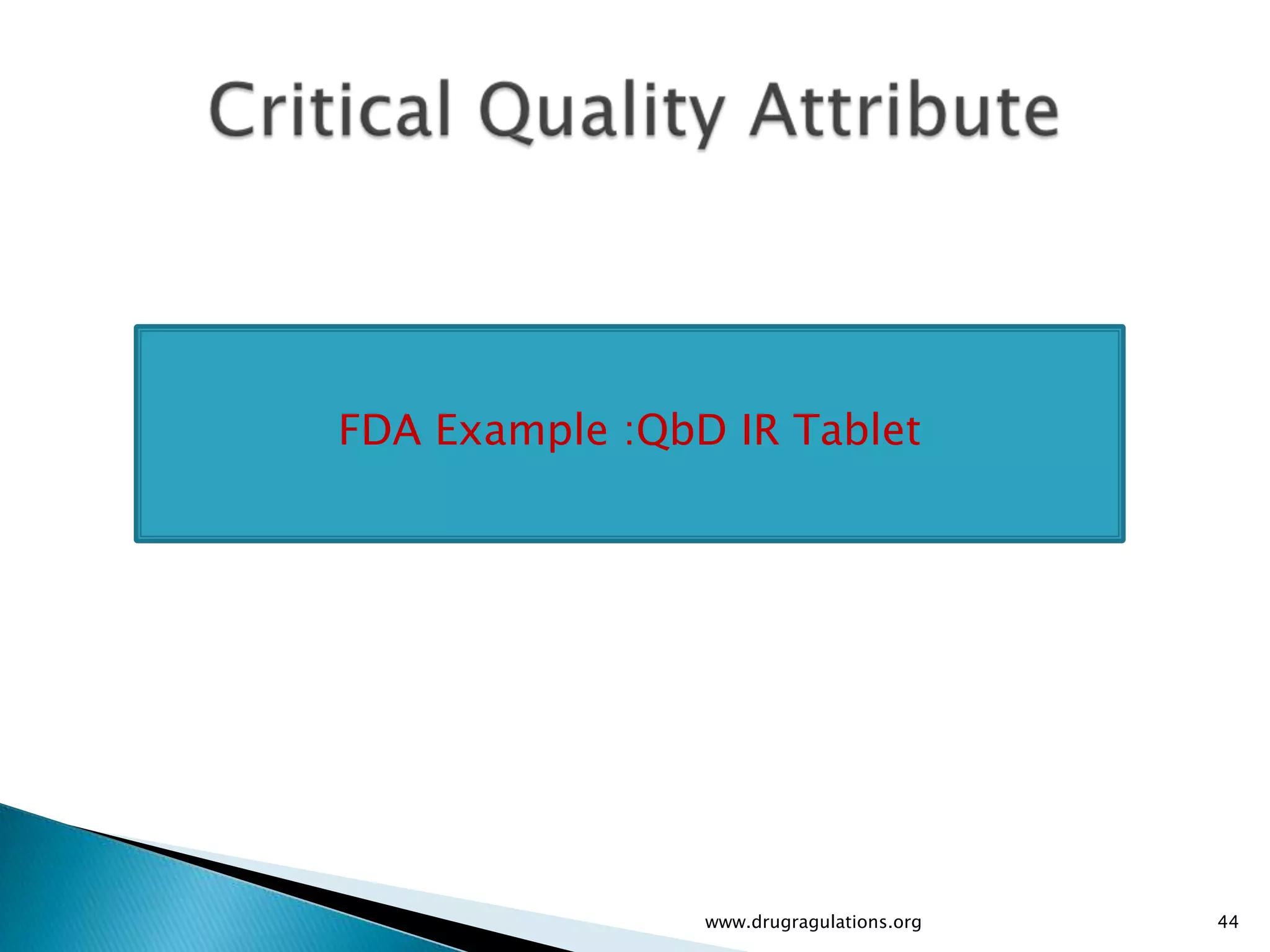 Critical Quality Attribute

FDA Example :QbD IR Tablet

www.drugragulations.org

44